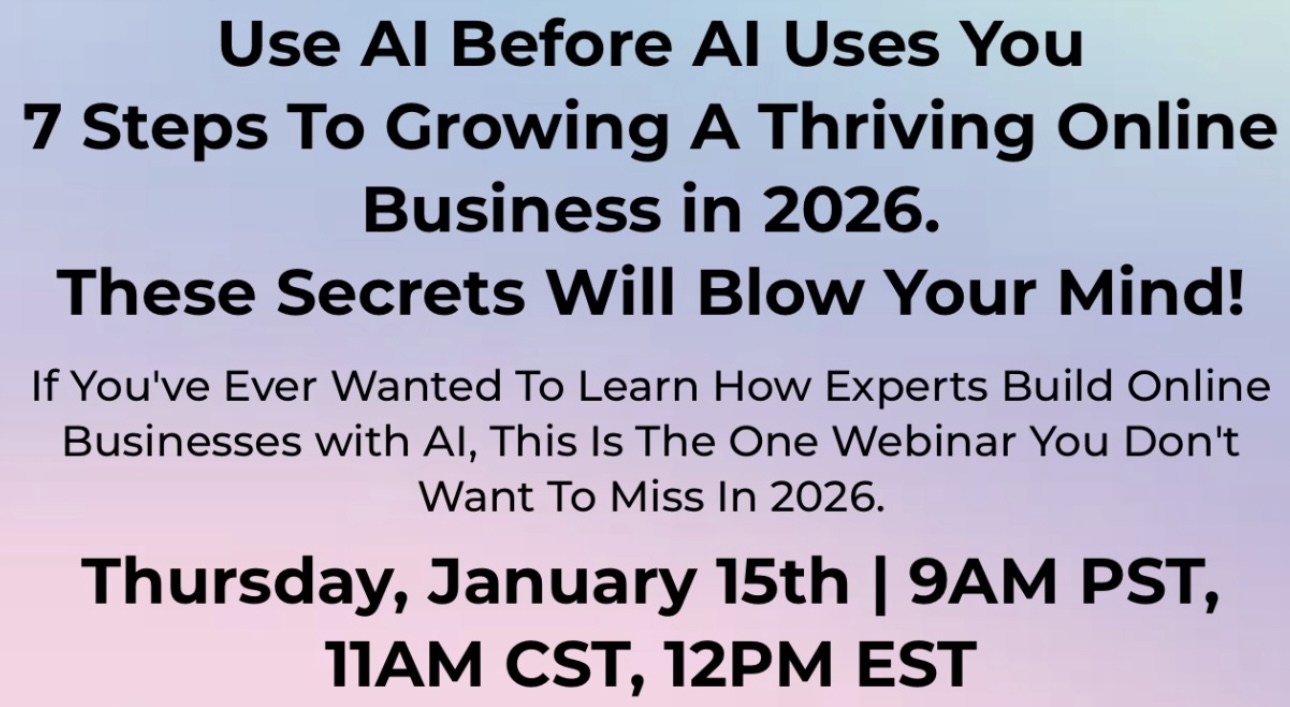 Use AI Before AI Uses You
7 Steps To Growing A Thriving Online Business in 2026.
These Secrets Will Blow Your Mind!

If You've Ever Wanted To Learn How Experts Build Online Businesses with AI, This Is The One Webinar You Don't Want To Miss In 2026.

Thursday, January 15th | 9AM PST, 11AM CST, 12PM EST